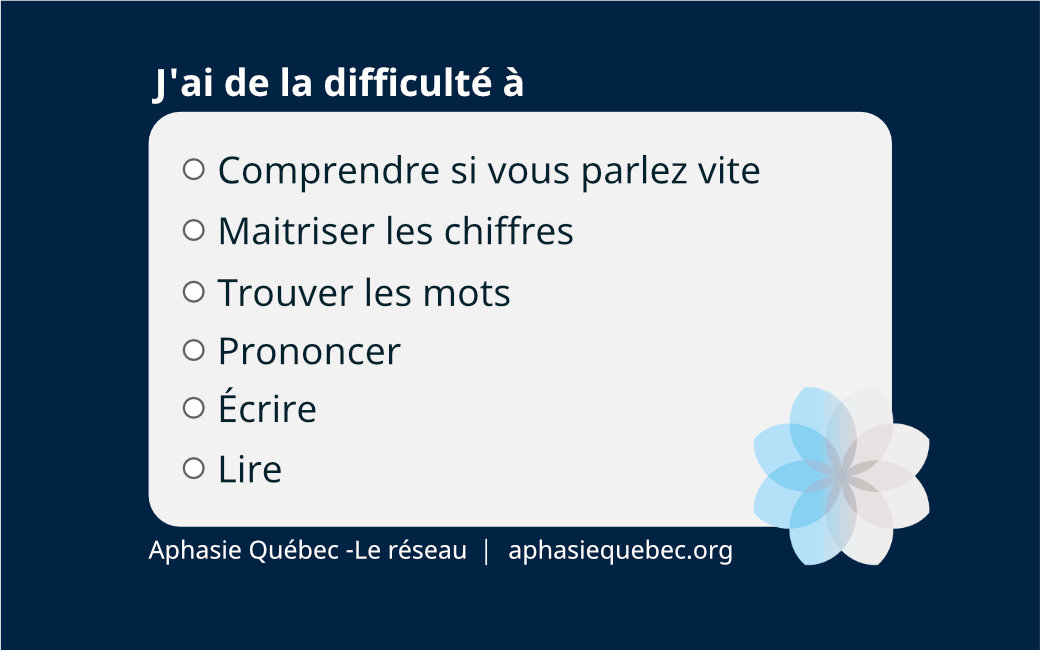 J'ai de la difficulté à

○ Comprendre si vous parlez vite
○ Maitriser les chiffres
○ Trouver les mots
○ Prononcer
○ Écrire
○ Lire

Aphasie Québec -Le réseau | aphasiequebec.org